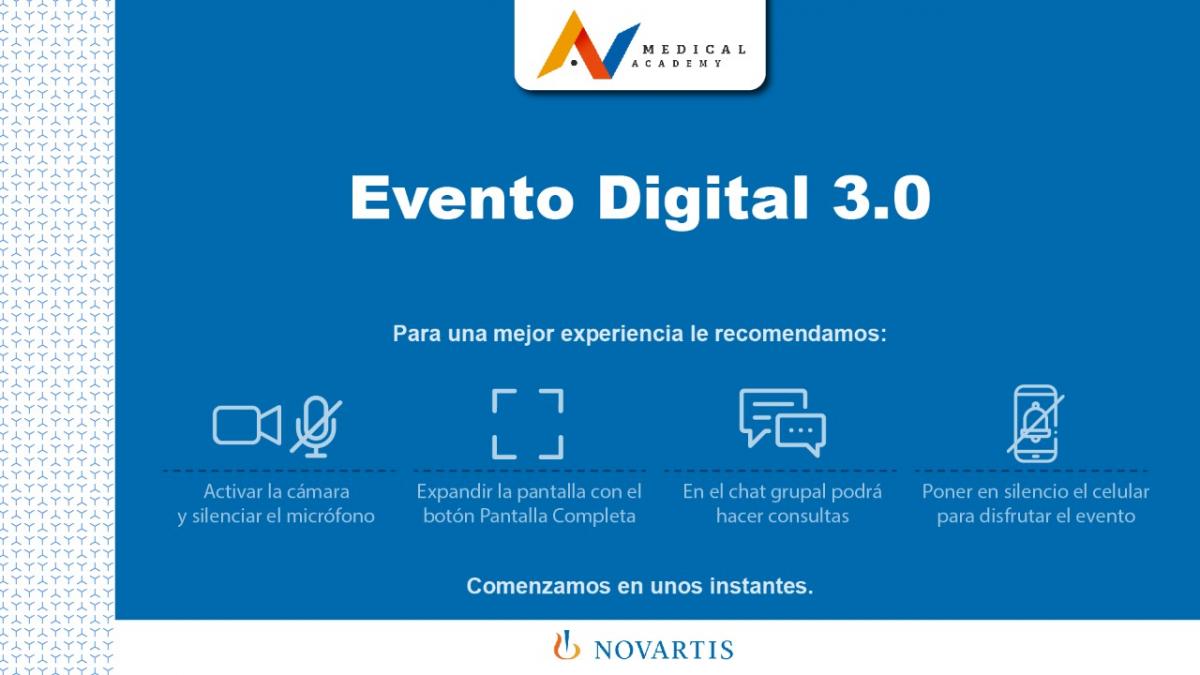 MEDICAL
ACADEMY

Evento Digital 3.0

Para una mejor experiencia le recomendamos:

Activar la cámara y silenciar el micrófono

Expandir la pantalla con el botón Pantalla Completa

En el chat grupal podrá hacer consultas

Poner en silencio el celular para disfrutar el evento

Comenzamos en unos instantes.

NOVARTIS